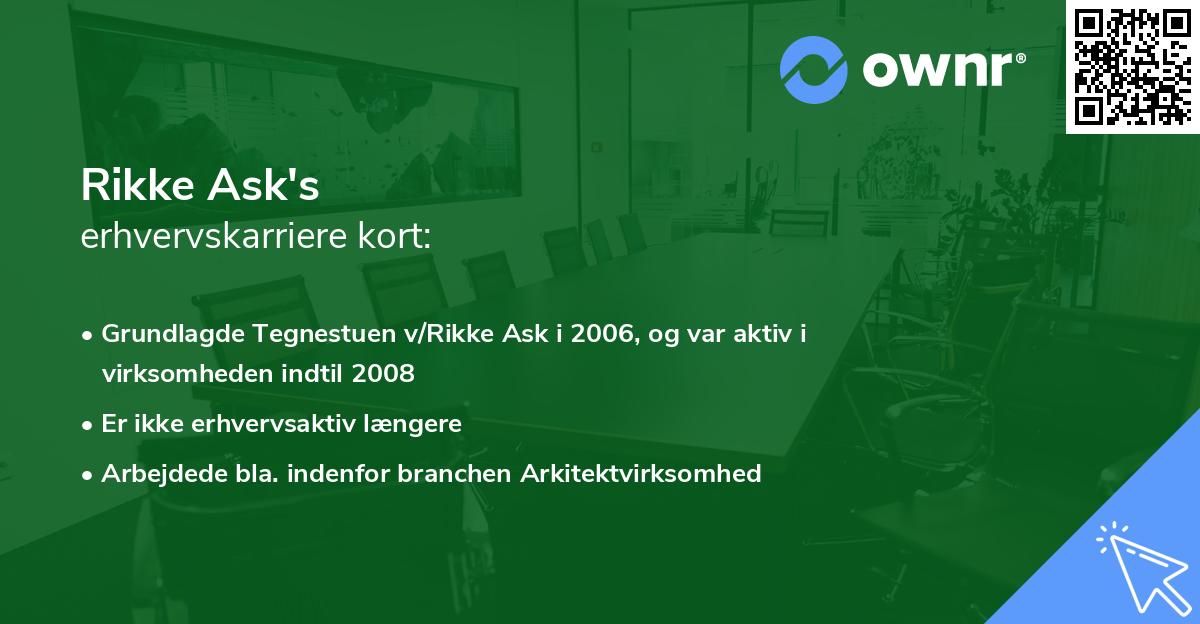 ownr®

Rikke Ask's
erhvervskarriere kort:

• Grundlagde Tegnestuen v/Rikke Ask i 2006, og var aktiv i virksomheden indtil 2008
• Er ikke erhvervsaktiv længere
• Arbejdede bla. indenfor branchen Arkitektvirksomhed